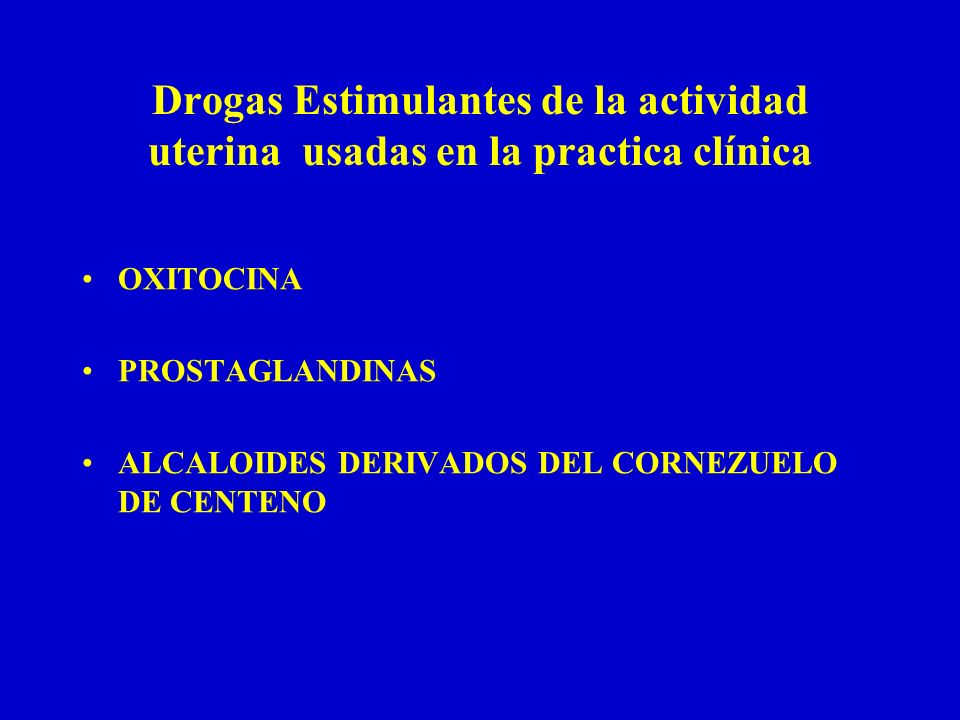 Drogas Estimulantes de la actividad uterina  usadas en la practica clínica

• OXITOCINA

• PROSTAGLANDINAS

• ALCALOIDES DERIVADOS DEL CORNEZUELO DE CENTENO